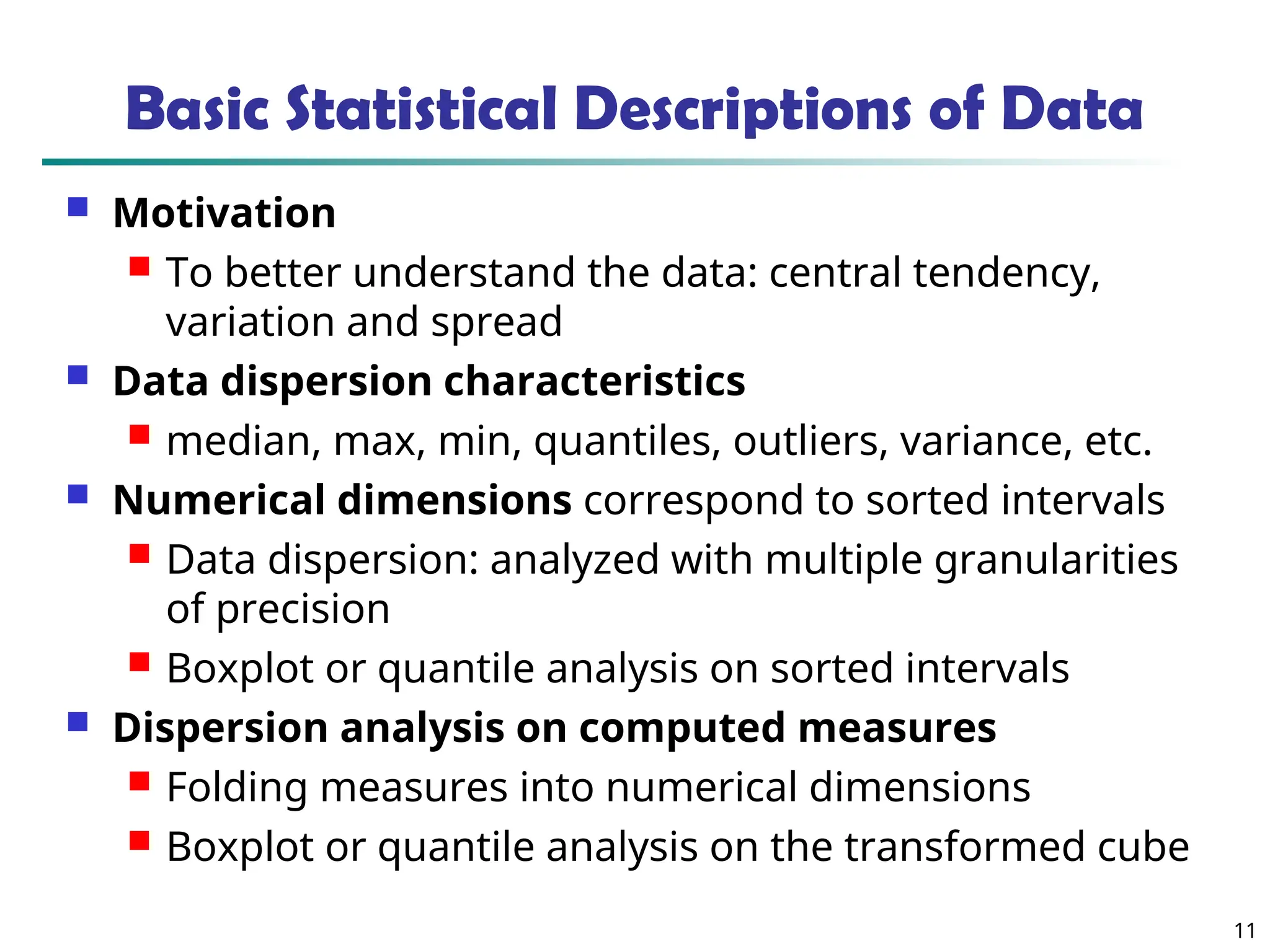 Basic Statistical Descriptions of Data

Motivation

To better understand the data: central tendency, variation and spread

Data dispersion characteristics

median, max, min, quantiles, outliers, variance, etc.

Numerical dimensions correspond to sorted intervals

Data dispersion: analyzed with multiple granularities of precision

Boxplot or quantile analysis on sorted intervals

Dispersion analysis on computed measures

Folding measures into numerical dimensions

Boxplot or quantile analysis on the transformed cube

11